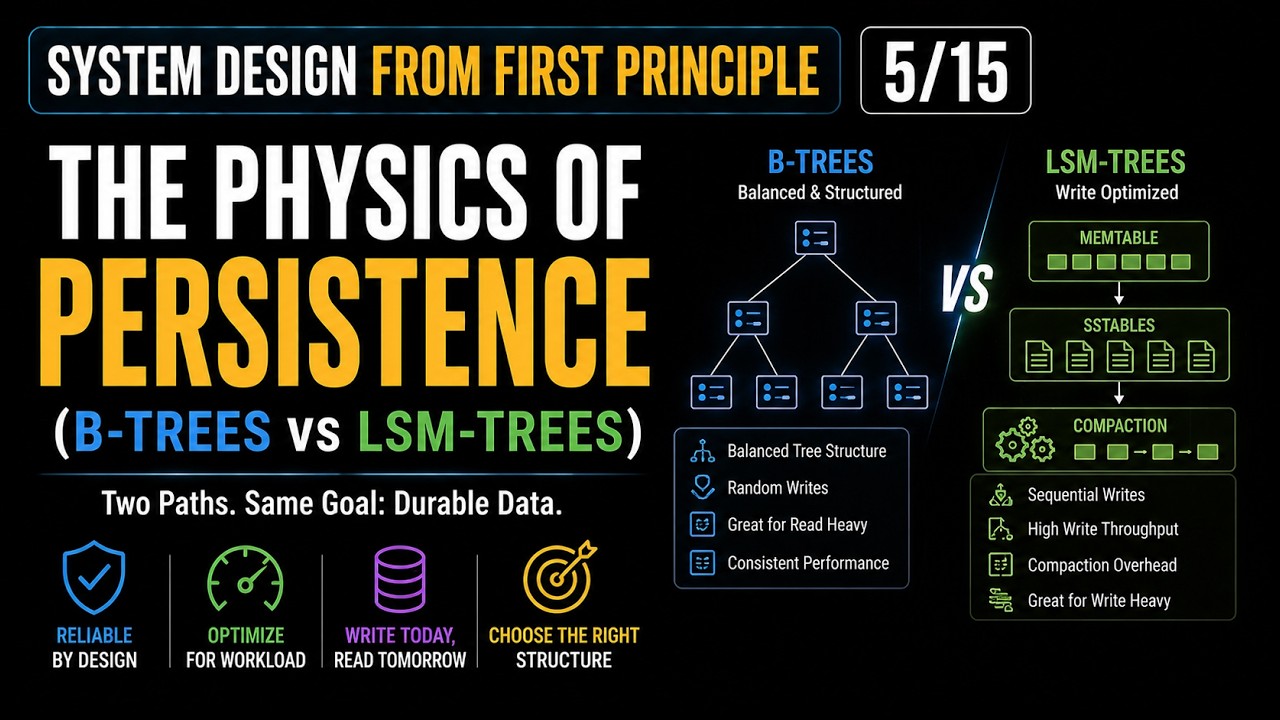 SYSTEM DESIGN FROM FIRST PRINCIPLE

5/15

THE PHYSICS OF PERSISTENCE

(B-TREES vs LSM-TREES)

Two Paths. Same Goal: Durable Data.

RELIABLE BY DESIGN

OPTIMIZE FOR WORKLOAD

WRITE TODAY, READ TOMORROW

CHOOSE THE RIGHT STRUCTURE

B-TREES
Balanced & Structured

Balanced Tree Structure
Random Writes
Great for Read Heavy
Consistent Performance

VS

LSM-TREES
Write Optimized

MEMTABLE

SSTABLES

COMPACTION

Sequential Writes
High Write Throughput
Compaction Overhead
Great for Write Heavy